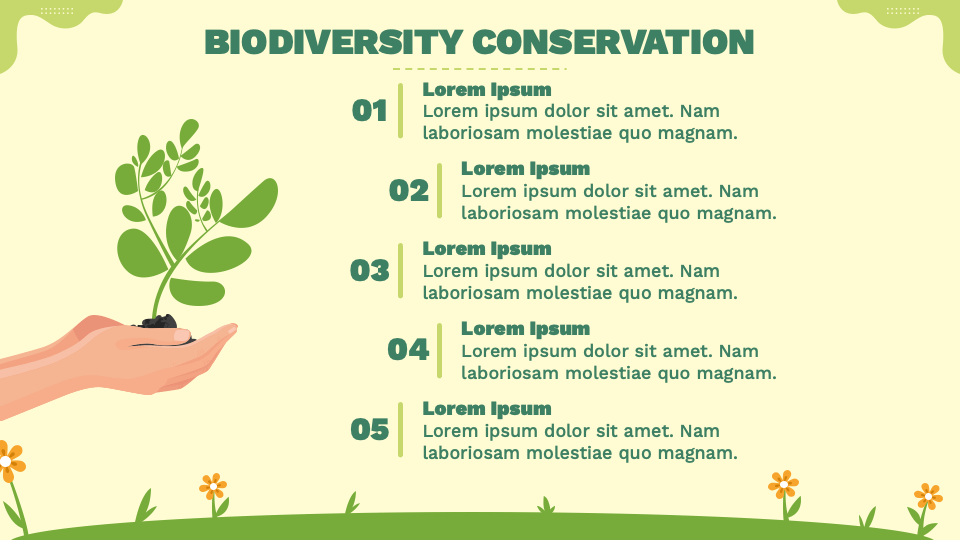 BIODIVERSITY CONSERVATION

01
Lorem Ipsum
Lorem ipsum dolor sit amet. Nam laboriosam molestiae quo magnam.

02
Lorem Ipsum
Lorem ipsum dolor sit amet. Nam laboriosam molestiae quo magnam.

03
Lorem Ipsum
Lorem ipsum dolor sit amet. Nam laboriosam molestiae quo magnam.

04
Lorem Ipsum
Lorem ipsum dolor sit amet. Nam laboriosam molestiae quo magnam.

05
Lorem Ipsum
Lorem ipsum dolor sit amet. Nam laboriosam molestiae quo magnam.